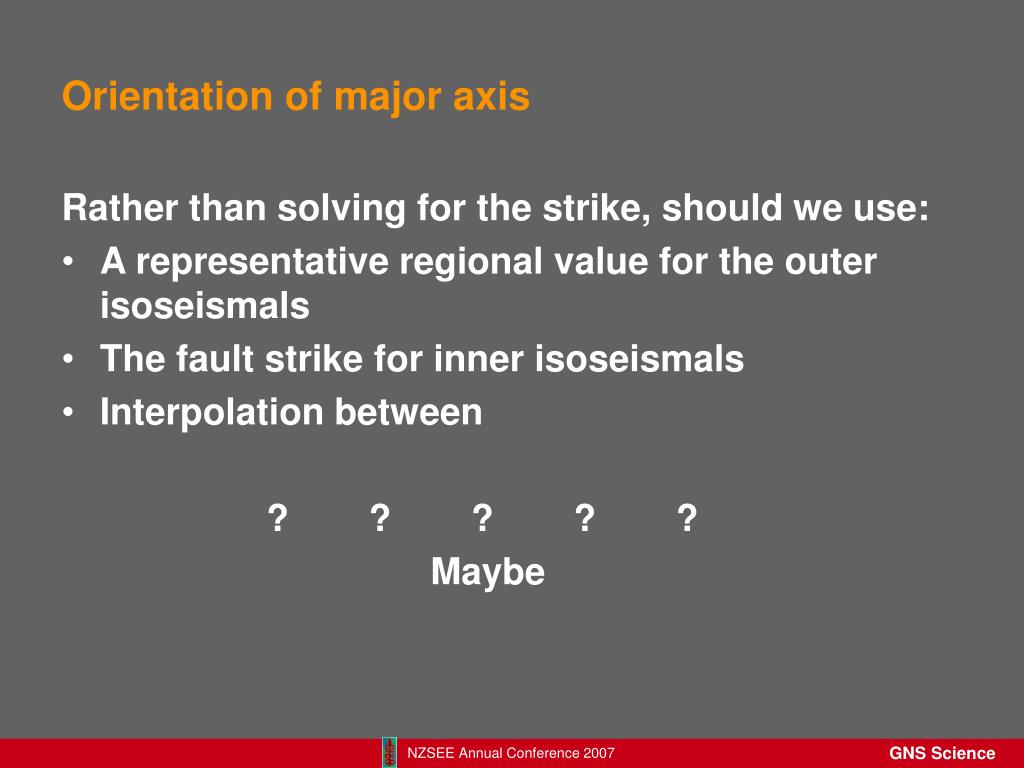 Orientation of major axis

Rather than solving for the strike, should we use:

• A representative regional value for the outer isoseismals
• The fault strike for inner isoseismals
• Interpolation between

? ? ? ? ?

Maybe

NZSEE Annual Conference 2007

GNS Science